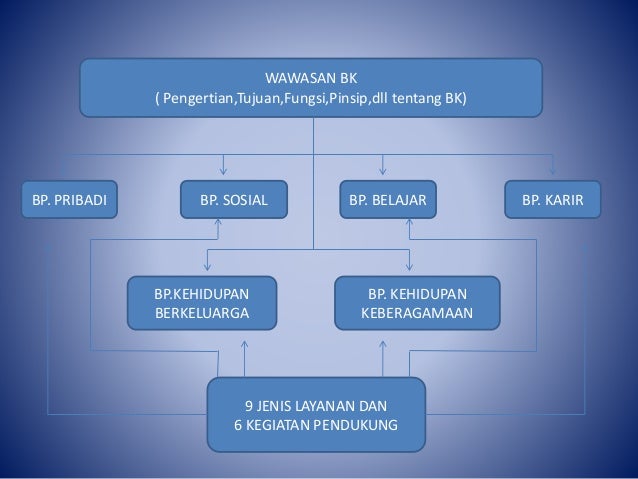 WAWASAN BK
( Pengertian,Tujuan,Fungsi,Pinsip,dll tentang BK)

BP. PRIBADI

BP. SOSIAL

BP. BELAJAR

BP. KARIR

BP.KEHIDUPAN BERKELUARGA

BP. KEHIDUPAN KEBERAGAMAAN

9 JENIS LAYANAN DAN
6 KEGIATAN PENDUKUNG